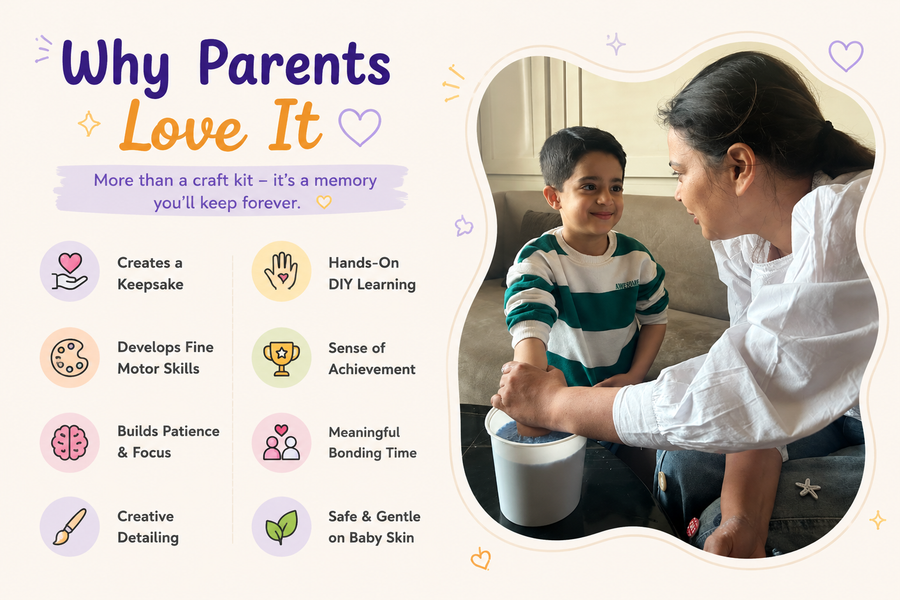 Why Parents Love It

More than a craft kit – it's a memory you'll keep forever.

Creates a Keepsake

Develops Fine Motor Skills

Builds Patience & Focus

Creative Detailing

Hands-On DIY Learning

Sense of Achievement

Meaningful Bonding Time

Safe & Gentle on Baby Skin